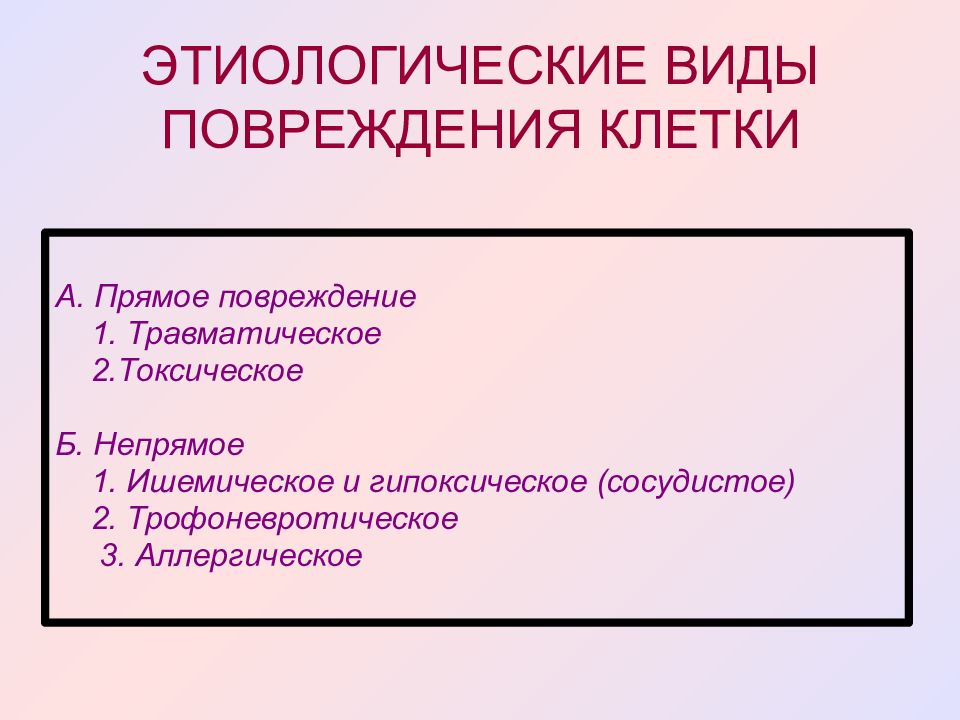 ЭТИОЛОГИЧЕСКИЕ ВИДЫ ПОВРЕЖДЕНИЯ КЛЕТКИ

А. Прямое повреждение
1. Травматическое
2.Токсическое

Б. Непрямое
1. Ишемическое и гипоксическое (сосудистое)
2. Трофоневротическое
3. Аллергическое